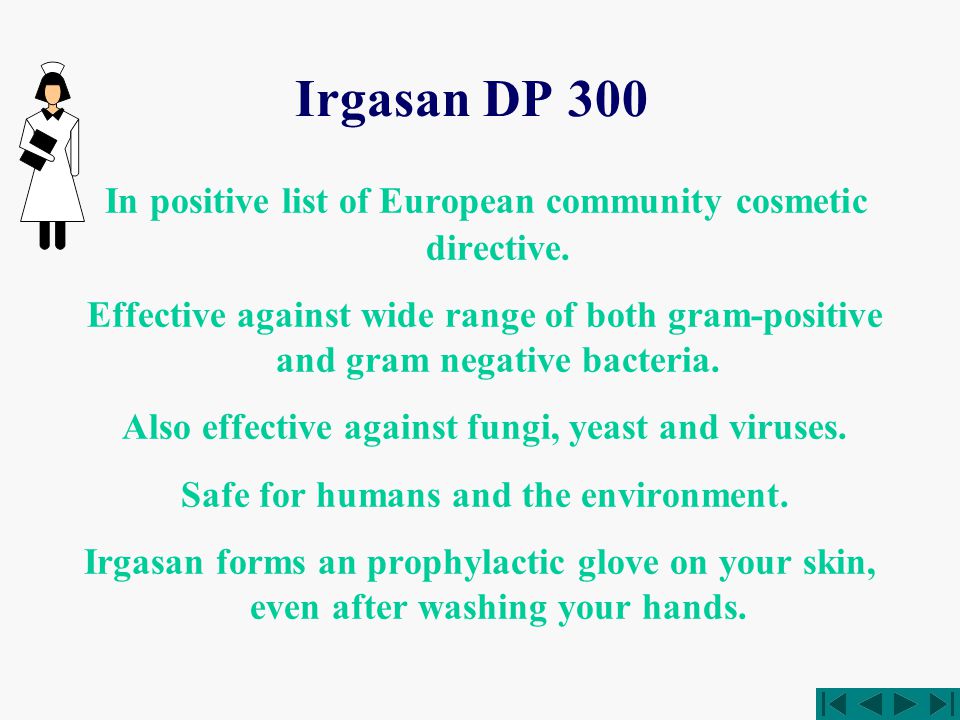 Irgasan DP 300

In positive list of European community cosmetic directive.

Effective against wide range of both gram-positive and gram negative bacteria.

Also effective against fungi, yeast and viruses.

Safe for humans and the environment.

Irgasan forms an prophylactic glove on your skin, even after washing your hands.